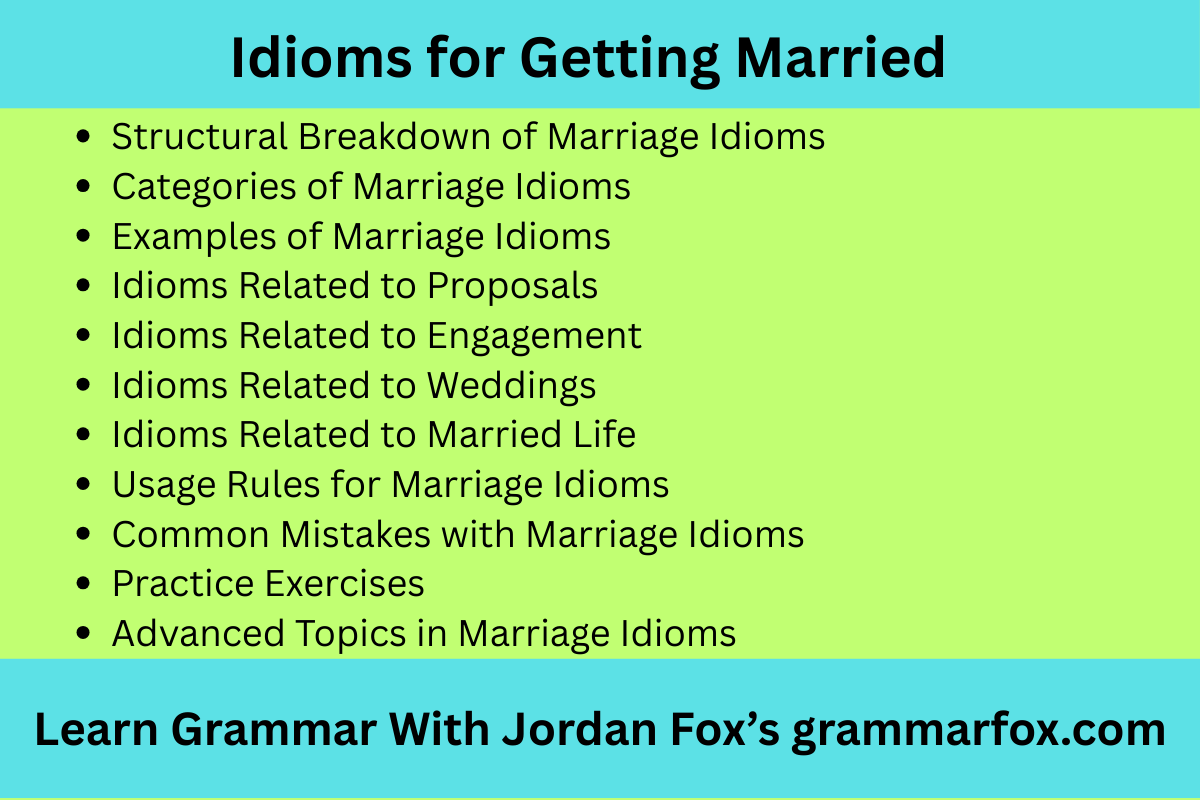 Idioms for Getting Married

- Structural Breakdown of Marriage Idioms
- Categories of Marriage Idioms
- Examples of Marriage Idioms
- Idioms Related to Proposals
- Idioms Related to Engagement
- Idioms Related to Weddings
- Idioms Related to Married Life
- Usage Rules for Marriage Idioms
- Common Mistakes with Marriage Idioms
- Practice Exercises
- Advanced Topics in Marriage Idioms

Learn Grammar With Jordan Fox's grammarfox.com